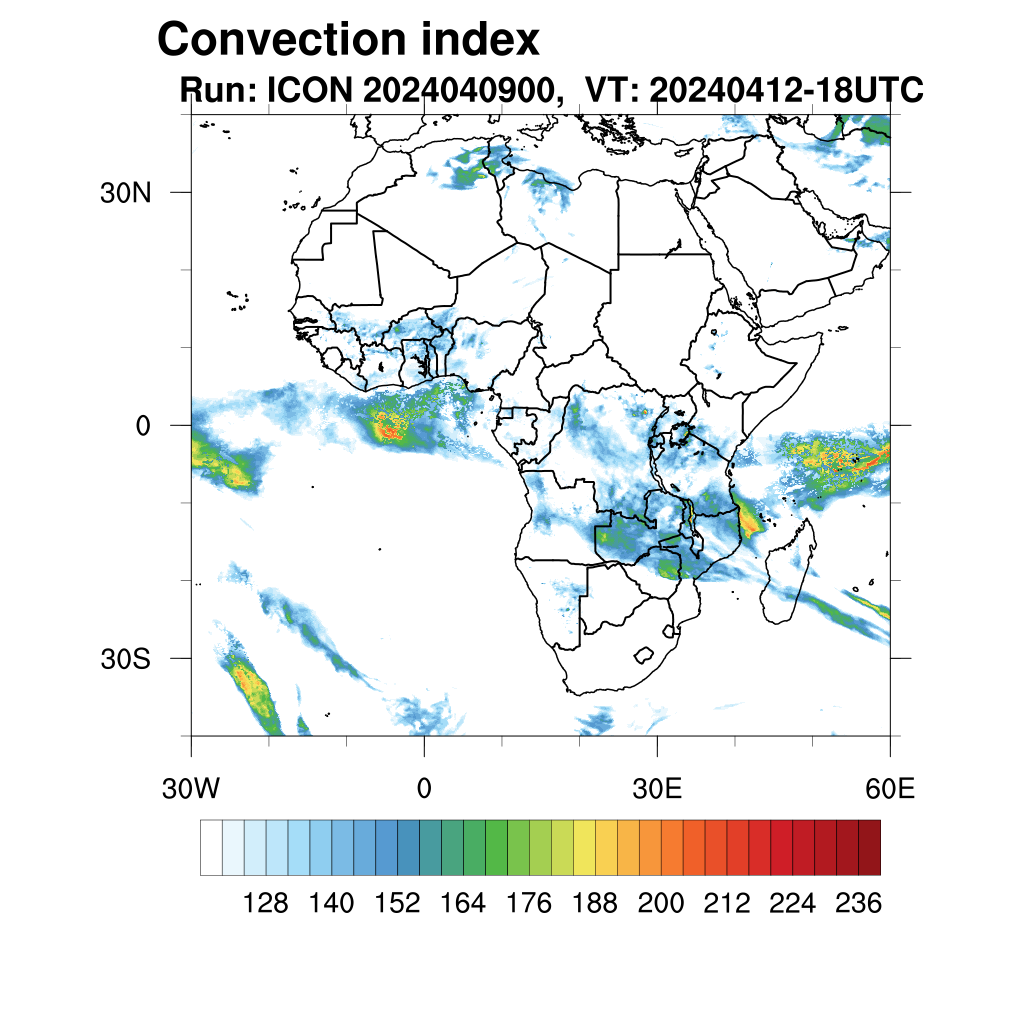 Convection index

Run: ICON 2024040900,  VT: 20240412-18UTC

30N

0

30S

30W

0

30E

60E

128 140 152 164 176 188 200 212 224 236